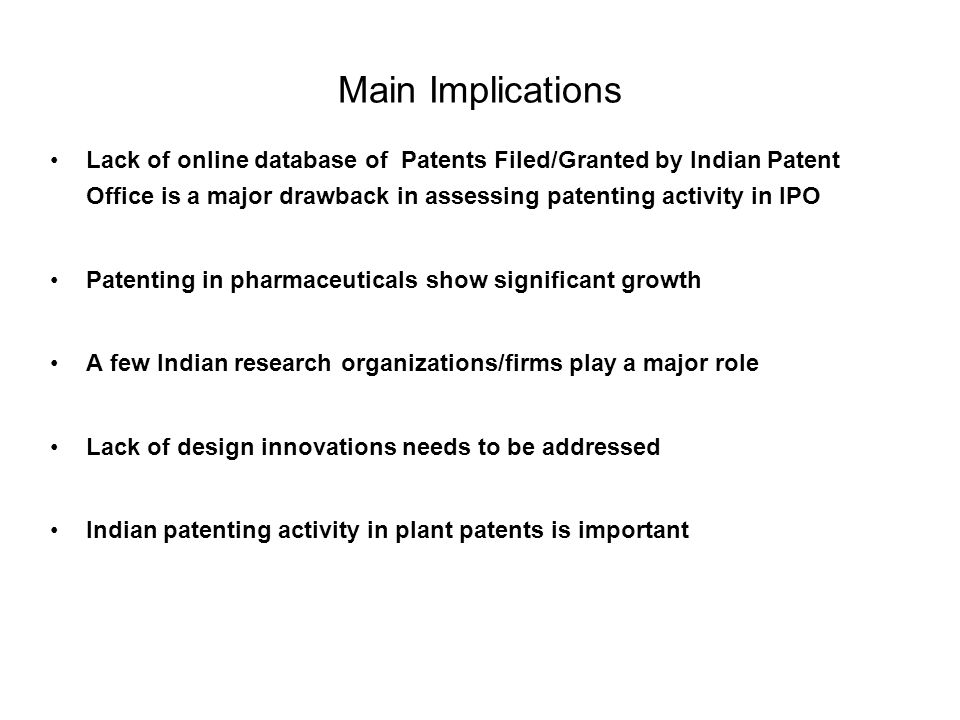 Main Implications

• Lack of online database of Patents Filed/Granted by Indian Patent Office is a major drawback in assessing patenting activity in IPO

• Patenting in pharmaceuticals show significant growth

• A few Indian research organizations/firms play a major role

• Lack of design innovations needs to be addressed

• Indian patenting activity in plant patents is important